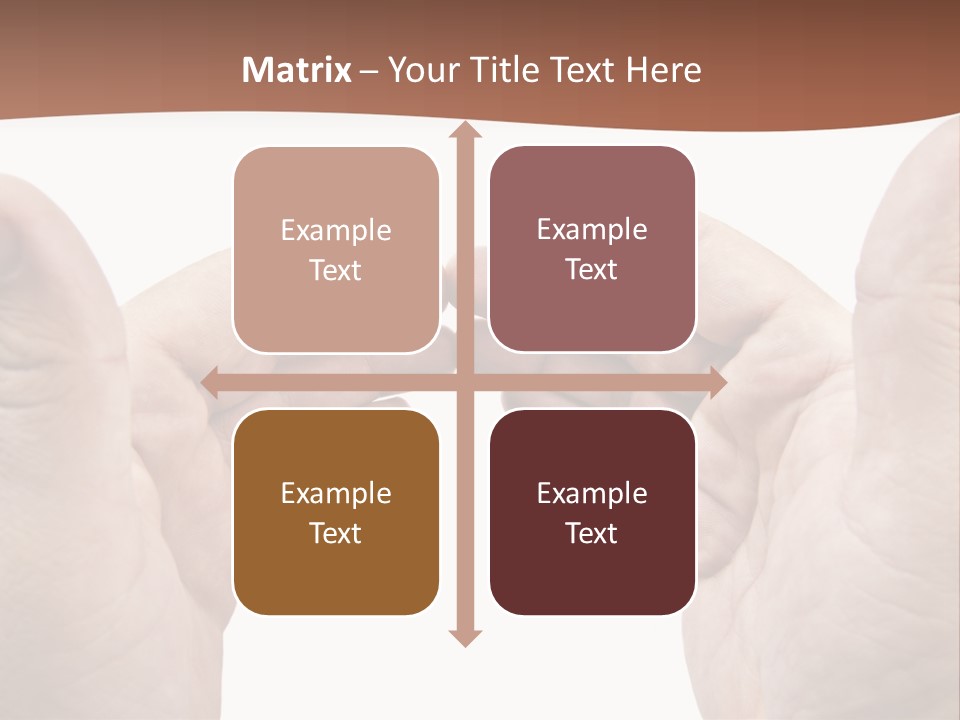 Matrix – Your Title Text Here

Example Text

Example Text

Example Text

Example Text